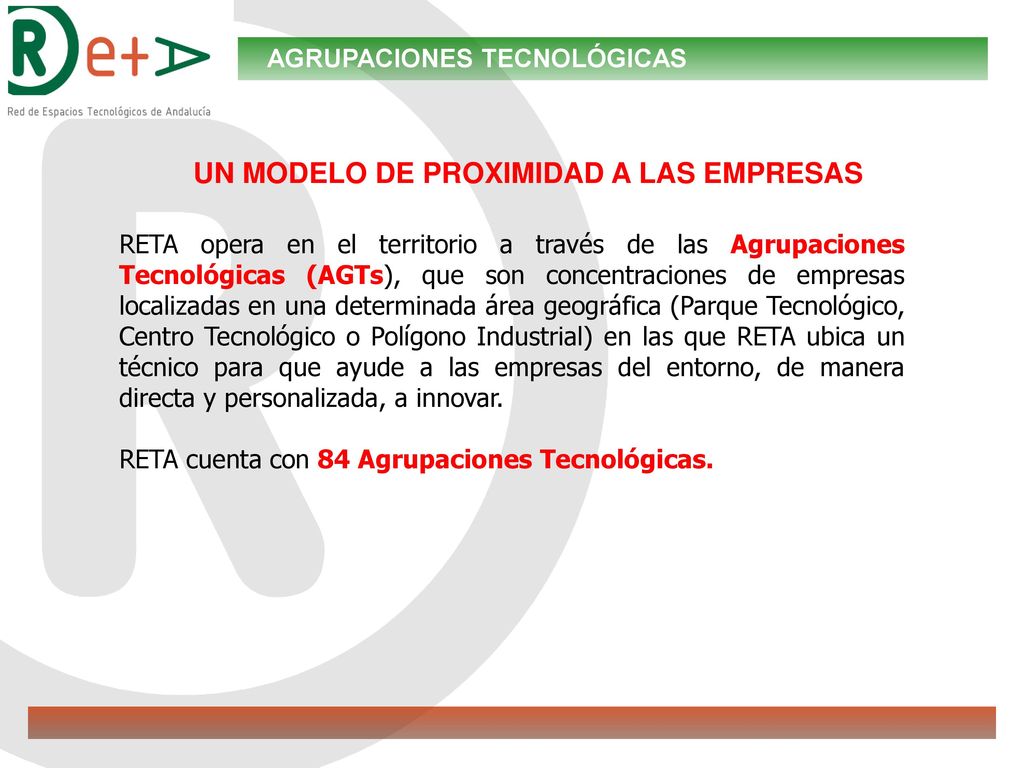 R e+A

Red de Espacios Tecnológicos de Andalucía

AGRUPACIONES TECNOLÓGICAS

UN MODELO DE PROXIMIDAD A LAS EMPRESAS

RETA opera en el territorio a través de las Agrupaciones Tecnológicas (AGTs), que son concentraciones de empresas localizadas en una determinada área geográfica (Parque Tecnológico, Centro Tecnológico o Polígono Industrial) en las que RETA ubica un técnico para que ayude a las empresas del entorno, de manera directa y personalizada, a innovar.

RETA cuenta con 84 Agrupaciones Tecnológicas.